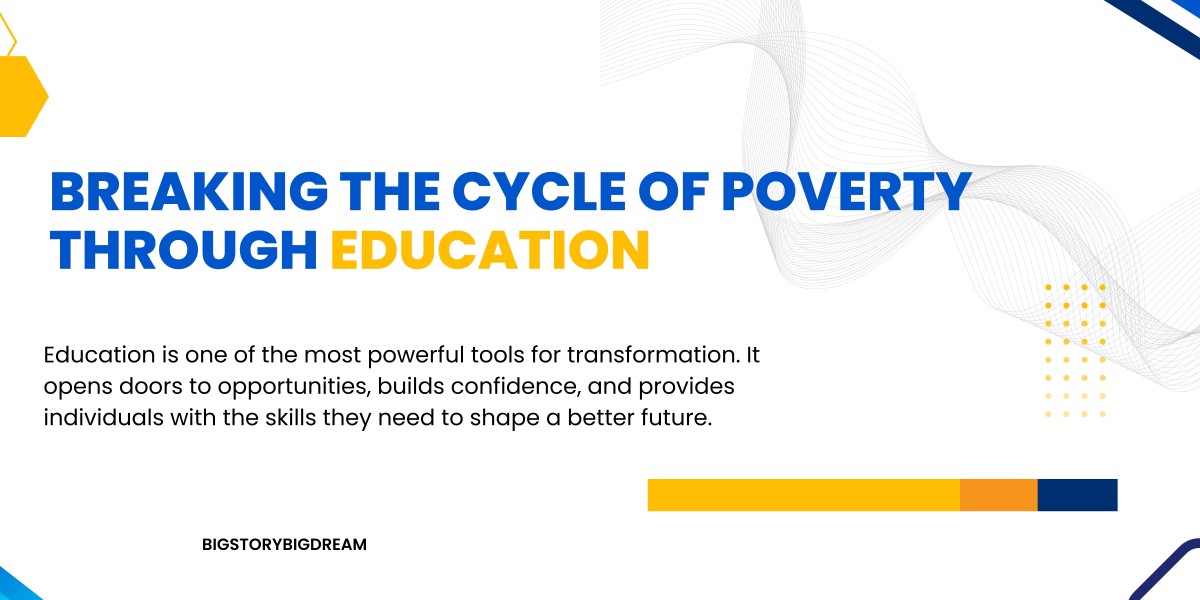 BREAKING THE CYCLE OF POVERTY THROUGH EDUCATION

Education is one of the most powerful tools for transformation. It opens doors to opportunities, builds confidence, and provides individuals with the skills they need to shape a better future.

BIGSTORYBIGDREAM